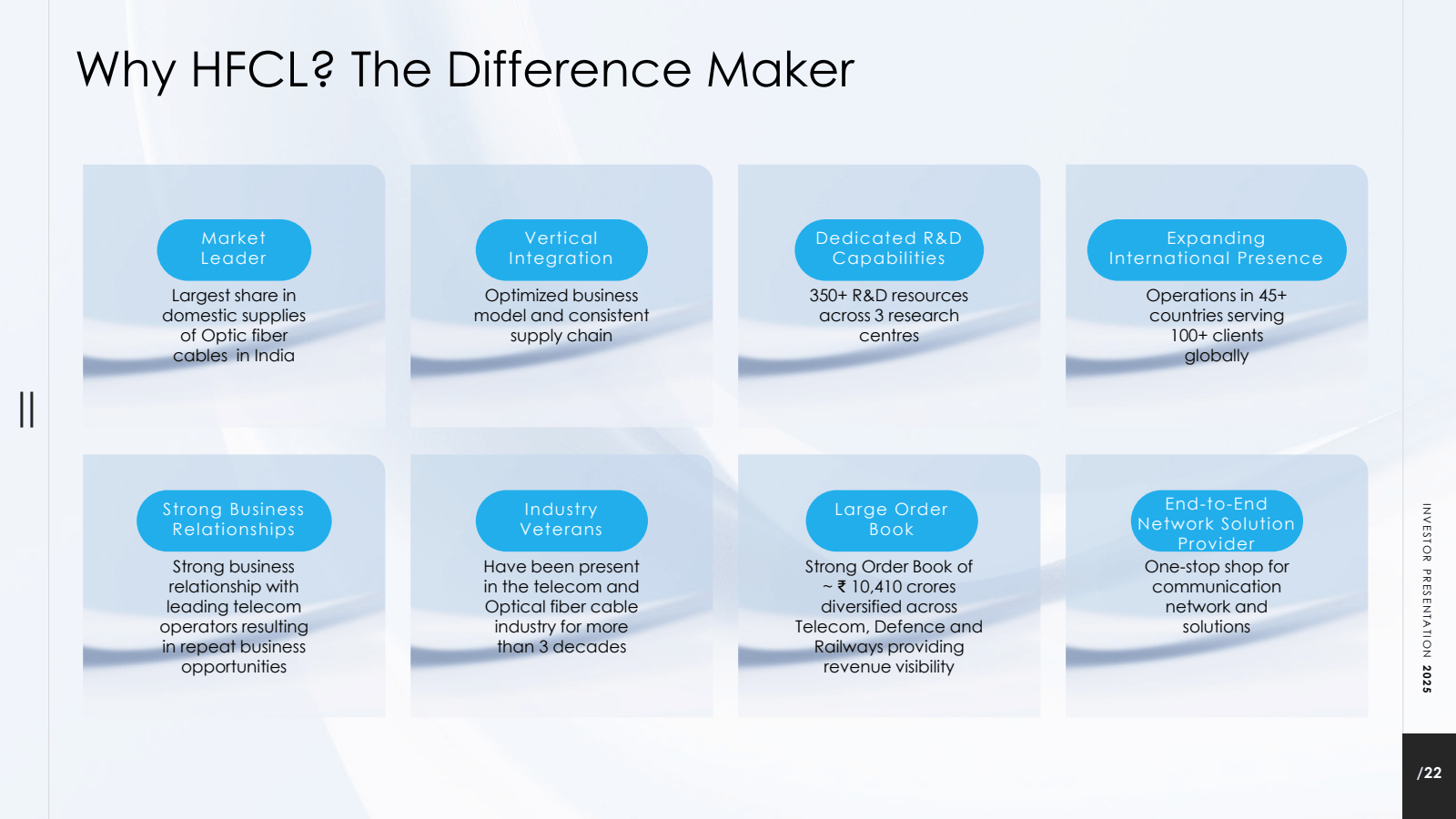 Why HFCL? The Difference Maker

Market Leader

Largest share in domestic supplies of Optic fiber cables in India

Vertical Integration

Optimized business model and consistent supply chain

Dedicated R&D Capabilities

350+ R&D resources across 3 research centres

Expanding International Presence

Operations in 45+ countries serving 100+ clients globally

Strong Business Relationships

Strong business relationship with leading telecom operators resulting in repeat business opportunities

Industry Veterans

Have been present in the telecom and Optical fiber cable industry for more than 3 decades

Large Order Book

Strong Order Book of ~ ₹ 10,410 crores diversified across Telecom, Defence and Railways providing revenue visibility

End-to-End Network Solution Provider

One-stop shop for communication network and solutions

INVESTOR PRESENTATION 2025

/22